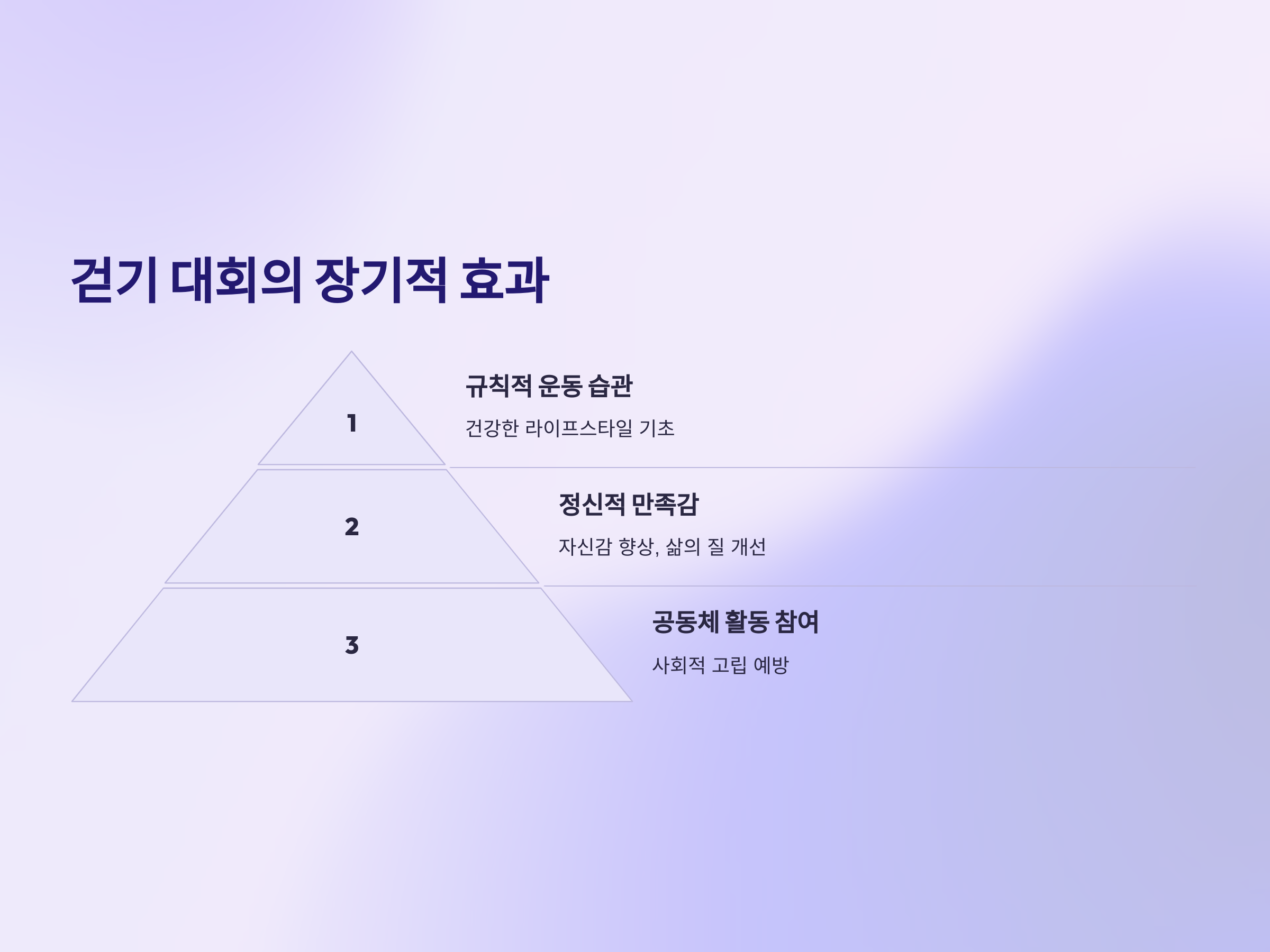 걷기 대회의 장기적 효과

1

규칙적 운동 습관

건강한 라이프스타일 기초

2

정신적 만족감

자신감 향상, 삶의 질 개선

3

공동체 활동 참여

사회적 고립 예방